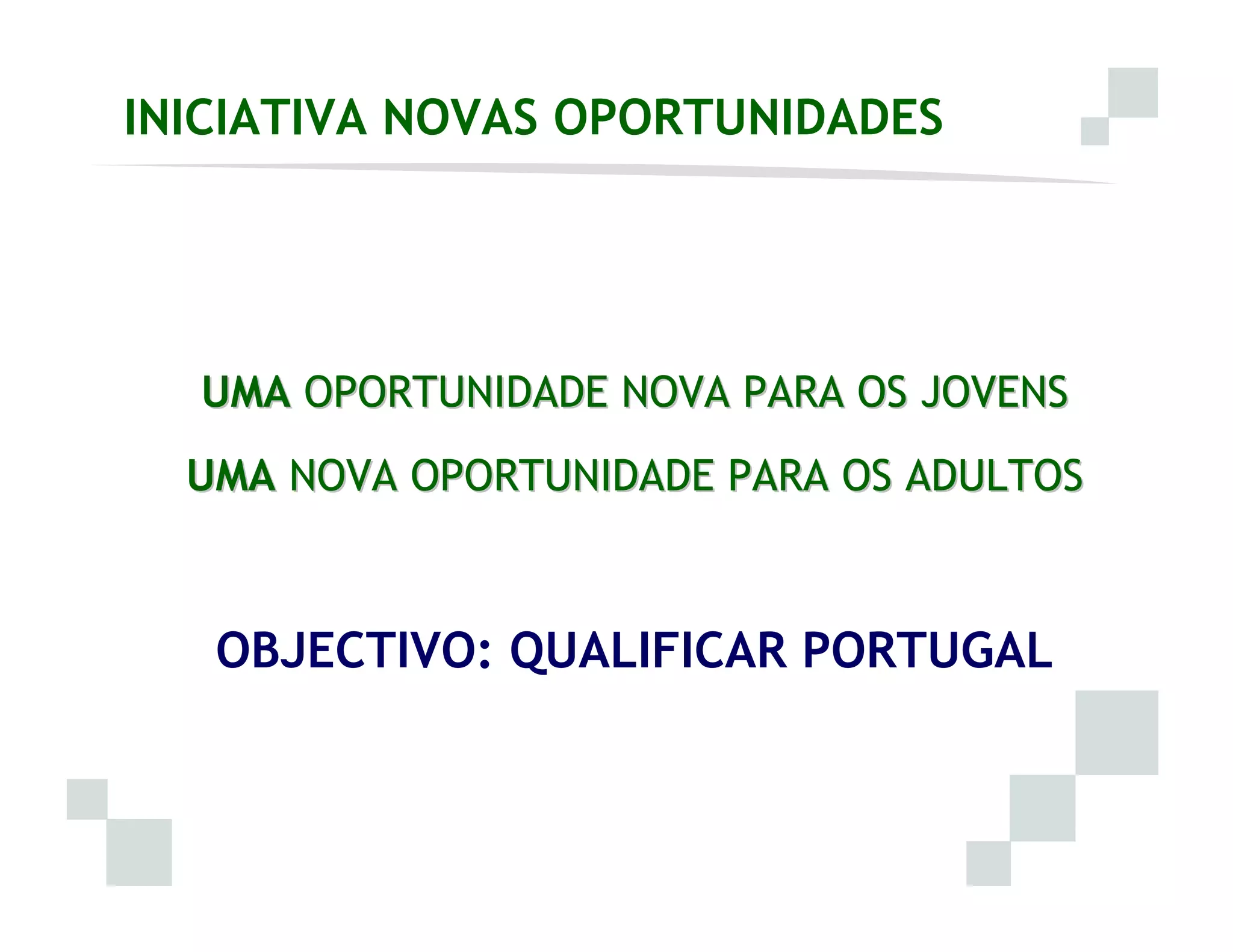 INICIATIVA NOVAS OPORTUNIDADES

UMA OPORTUNIDADE NOVA PARA OS JOVENS

UMA NOVA OPORTUNIDADE PARA OS ADULTOS

OBJECTIVO: QUALIFICAR PORTUGAL